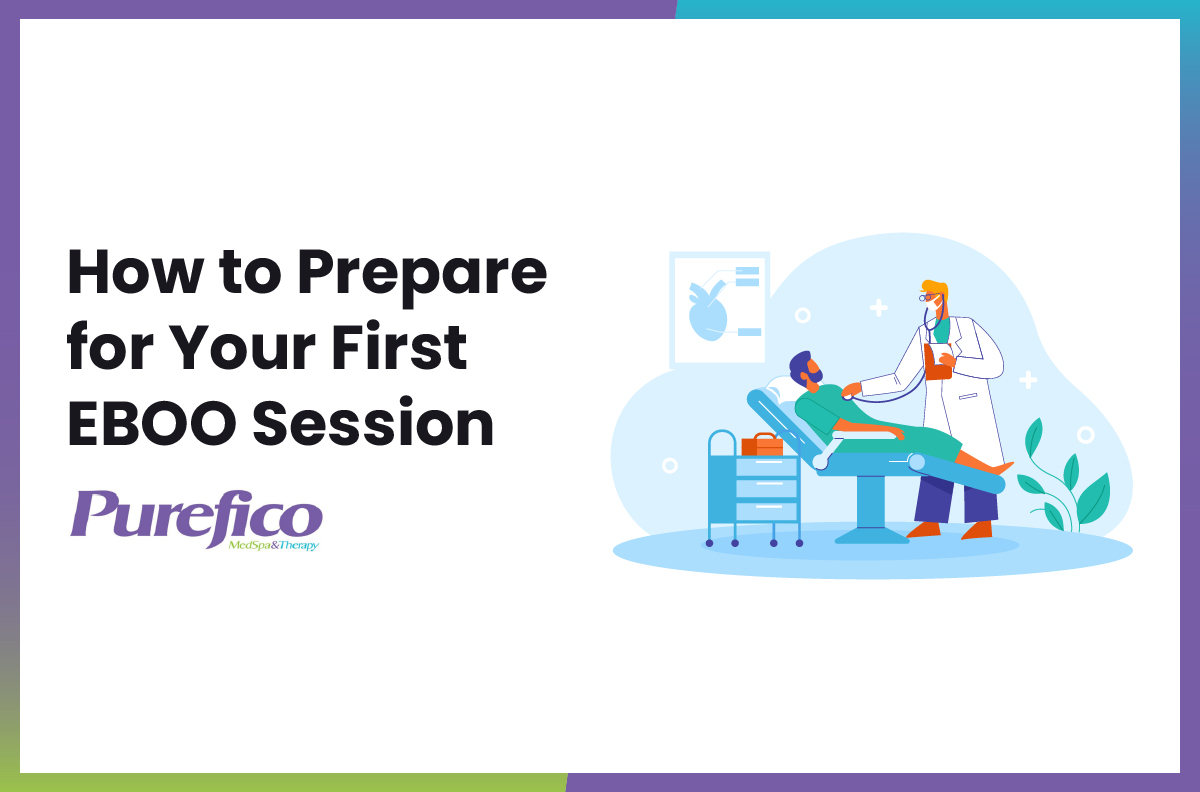 How to Prepare for Your First EBOO Session

Purefico
MedSpa&Therapy